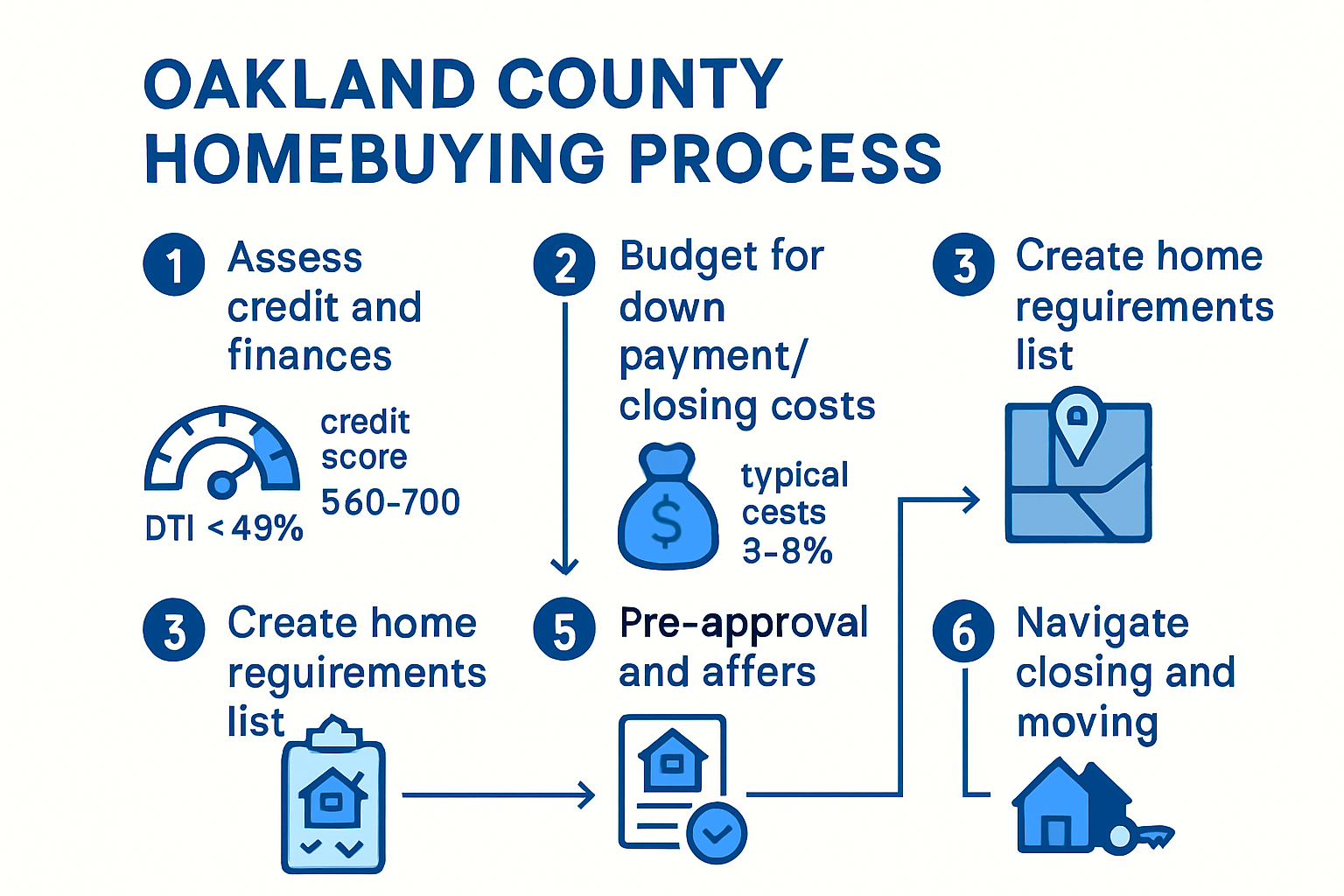 OAKLAND COUNTY HOMEBUYING PROCESS

1 Assess credit and finances

credit score 560-700

DTI < 49%

2 Budget for down payment/ closing costs

typical cests 3-8%

3 Create home reguirements list

3 Create home reguirements list

5 Pre-approval and affers

6 Navigate closing and moving